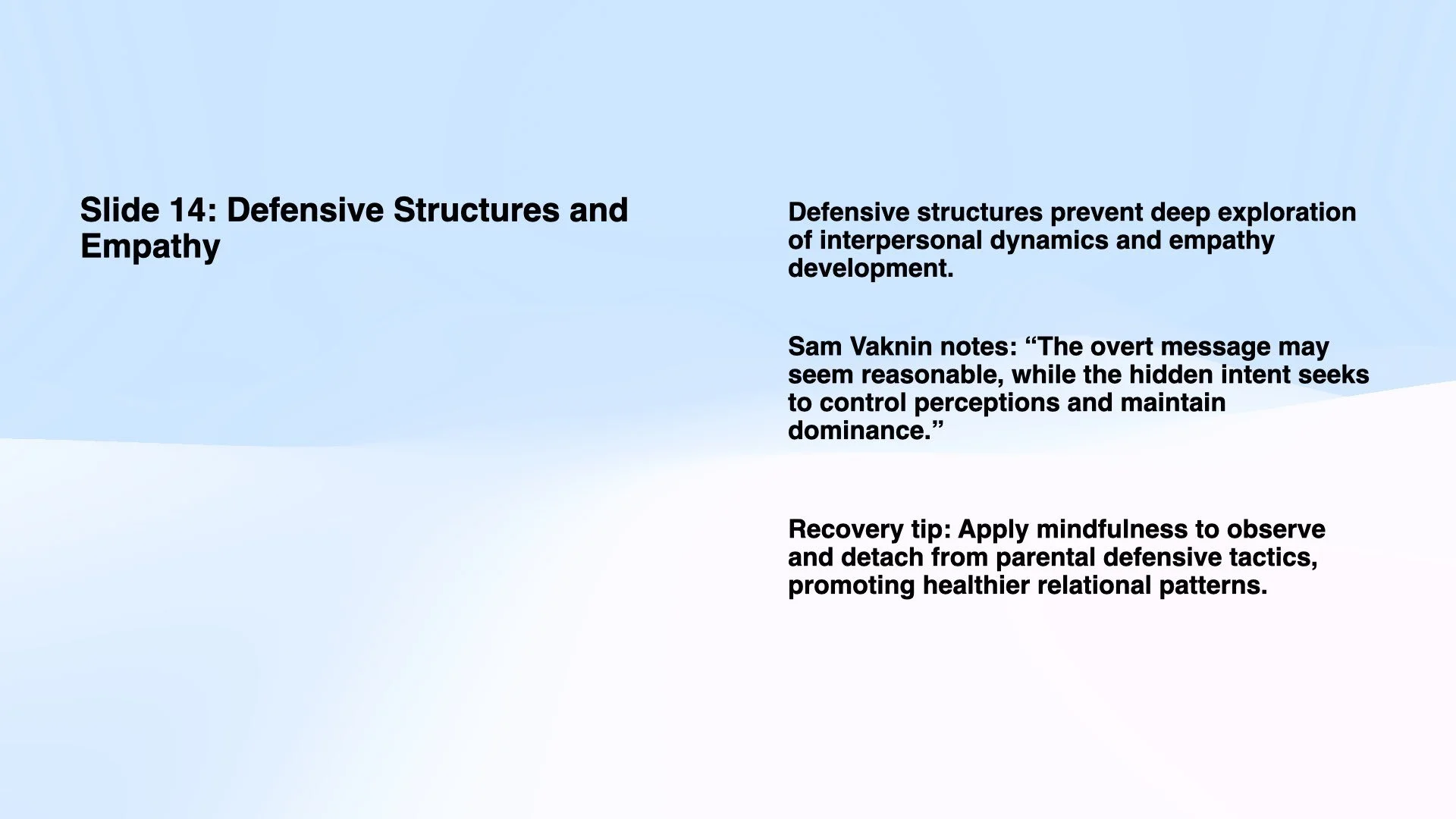 Slide 14: Defensive Structures and Empathy

Defensive structures prevent deep exploration of interpersonal dynamics and empathy development.

Sam Vaknin notes: “The overt message may seem reasonable, while the hidden intent seeks to control perceptions and maintain dominance.”

Recovery tip: Apply mindfulness to observe and detach from parental defensive tactics, promoting healthier relational patterns.